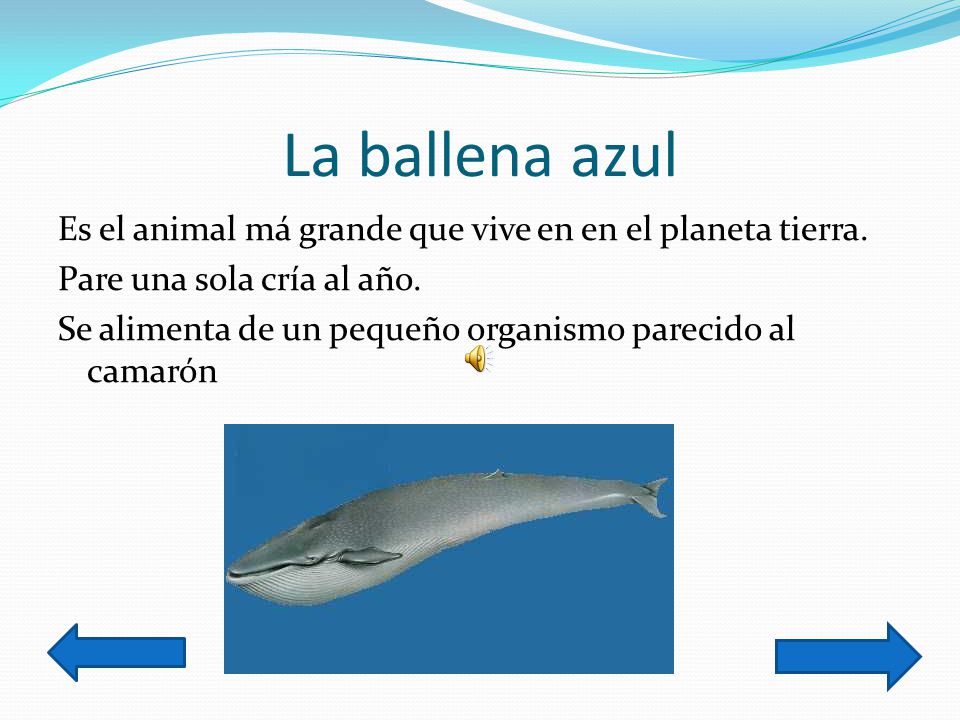 La ballena azul

Es el animal má grande que vive en en el planeta tierra.

Pare una sola cría al año.

Se alimenta de un pequeño organismo parecido al camarón